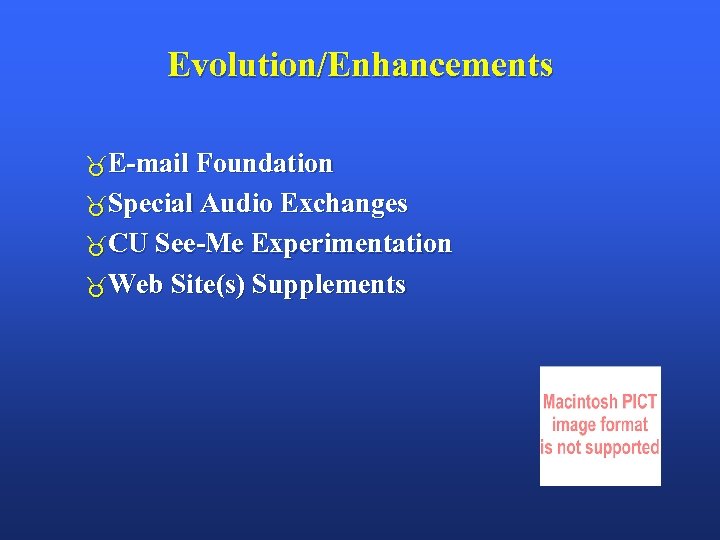 Evolution/Enhancements

♉E-mail Foundation
♉Special Audio Exchanges
♉CU See-Me Experimentation
♉Web Site(s) Supplements

Macintosh PICT image format is not supported